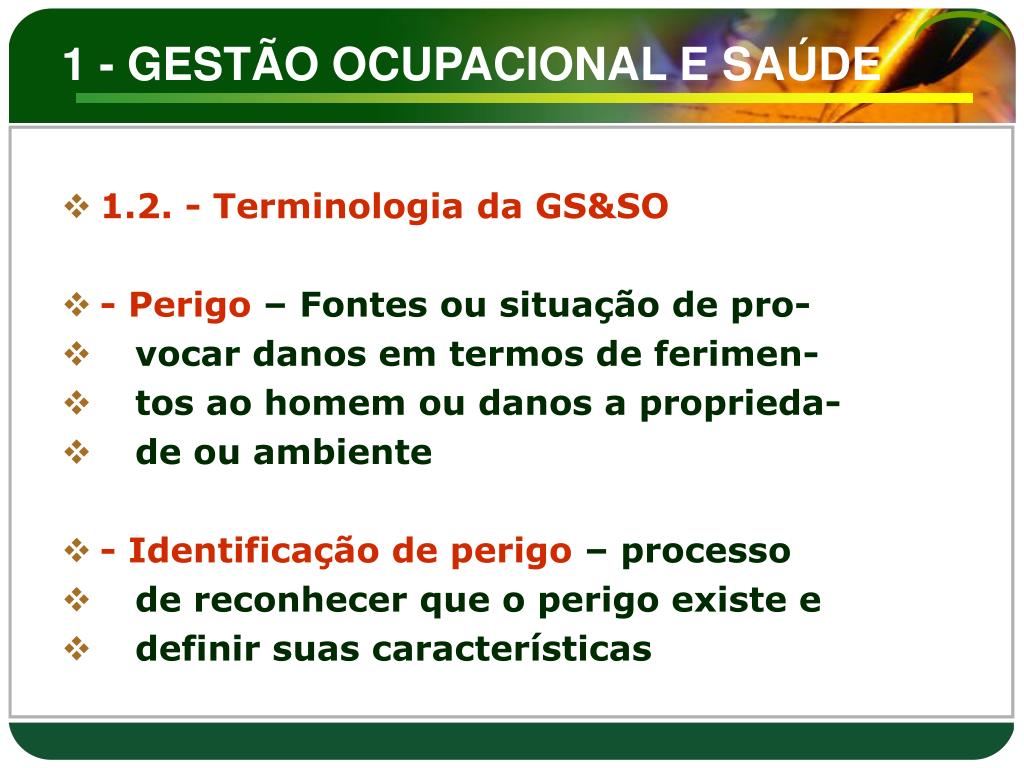 1 - GESTÃO OCUPACIONAL E SAÚDE

❖ 1.2. - Terminologia da GS&SO

❖ - Perigo – Fontes ou situação de pro-
❖ vocar danos em termos de ferimen-
❖ tos ao homem ou danos a proprieda-
❖ de ou ambiente

❖ - Identificação de perigo – processo
❖ de reconhecer que o perigo existe e
❖ definir suas características